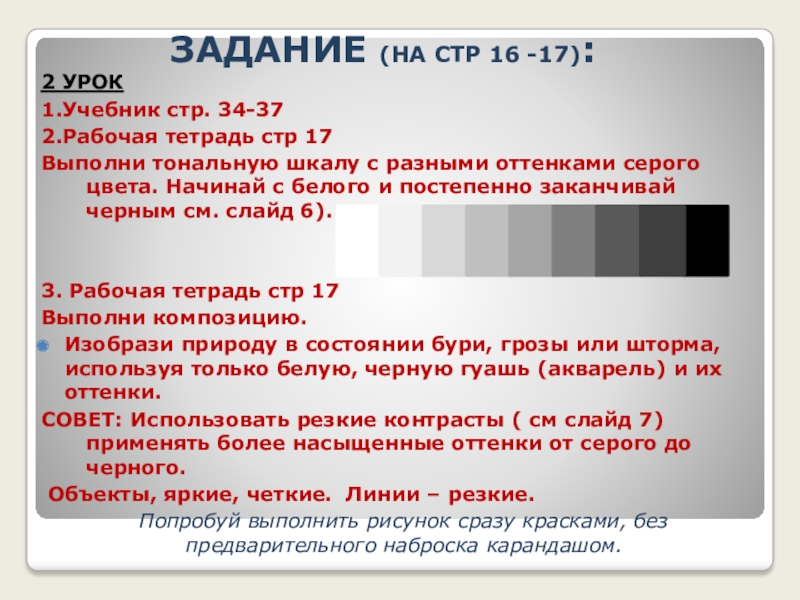 ЗАДАНИЕ (НА СТР 16 -17):

2 УРОК

1.Учебник стр. 34-37

2.Рабочая тетрадь стр 17

Выполни тональную шкалу с разными оттенками серого цвета. Начинай с белого и постепенно заканчивай черным см. слайд 6).

3. Рабочая тетрадь стр 17

Выполни композицию.

Изобрази природу в состоянии бури, грозы или шторма, используя только белую, черную гуашь (акварель) и их оттенки.

СОВЕТ: Использовать резкие контрасты ( см слайд 7) применять более насыщенные оттенки от серого до черного.

Объекты, яркие, четкие. Линии – резкие.

Попробуй выполнить рисунок сразу красками, без предварительного наброска карандашом.